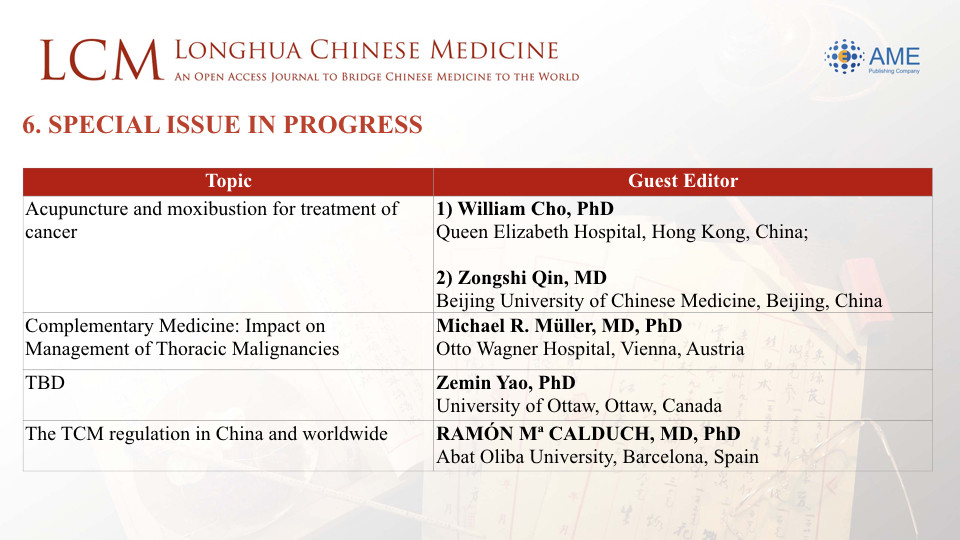 LCM LONGHUA CHINESE MEDICINE
AN OPEN ACCESS JOURNAL TO BRIDGE CHINESE MEDICINE TO THE WORLD

AME Publishing Company

6. SPECIAL ISSUE IN PROGRESS

| Topic | Guest Editor |
|---|---|
| Acupuncture and moxibustion for treatment of cancer | 1) William Cho, PhD Queen Elizabeth Hospital, Hong Kong, China; 2) Zongshi Qin, MD Beijing University of Chinese Medicine, Beijing, China |
| Complementary Medicine: Impact on Management of Thoracic Malignancies | Michael R. Müller, MD, PhD Otto Wagner Hospital, Vienna, Austria |
| TBD | Zemin Yao, PhD University of Ottaw, Ottaw, Canada |
| The TCM regulation in China and worldwide | RAMÓN Mª CALDUCH, MD, PhD Abat Oliba University, Barcelona, Spain |